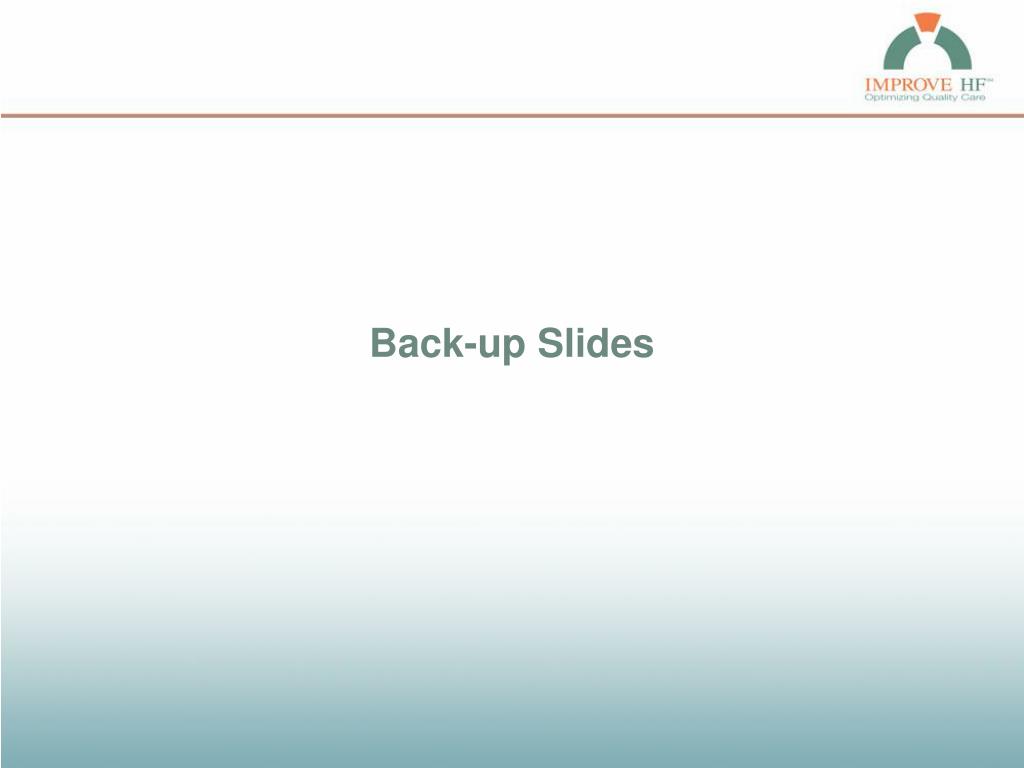 IMPROVE HF™
Optimizing Quality Care

Back-up Slides